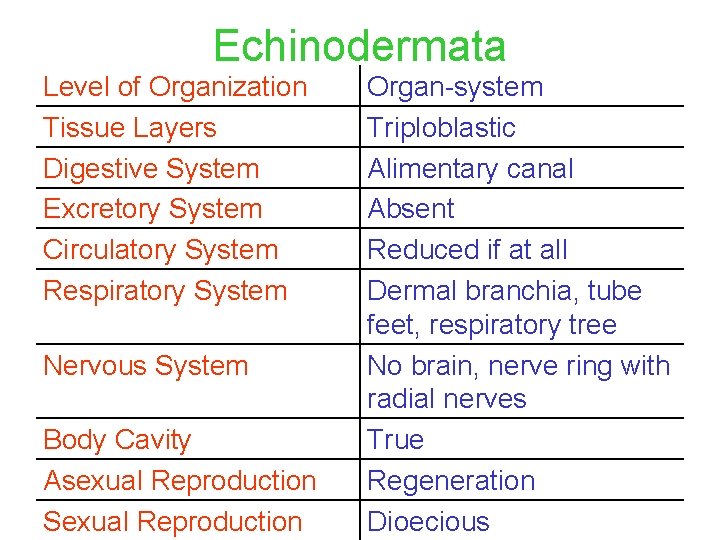 Echinodermata

| Level of Organization | Organ-system |
|---|---|
| Tissue Layers | Triploblastic |
| Digestive System | Alimentary canal |
| Excretory System | Absent |
| Circulatory System | Reduced if at all |
| Respiratory System | Dermal branchia, tube feet, respiratory tree |
| Nervous System | No brain, nerve ring with radial nerves |
| Body Cavity | True |
| Asexual Reproduction | Regeneration |
| Sexual Reproduction | Dioecious |